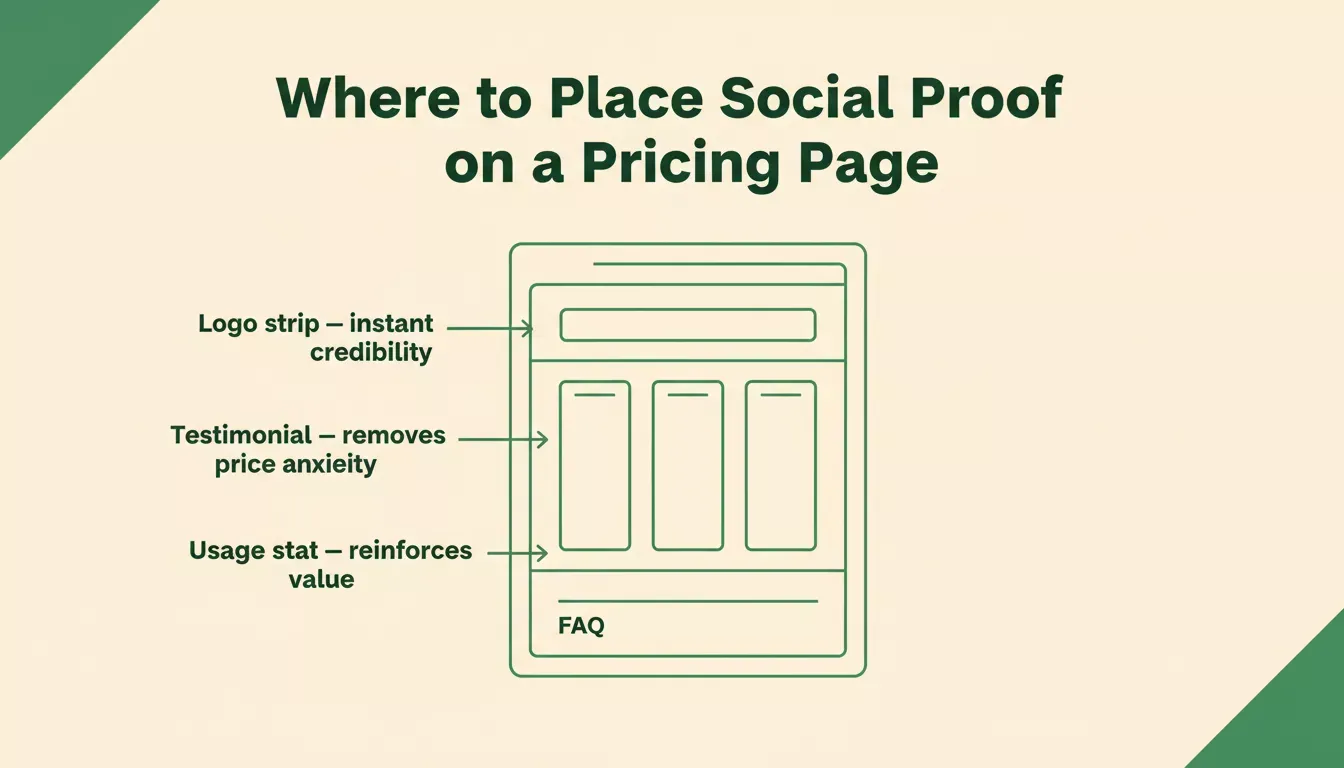 Where to Place Social Proof on a Pricing Page

Logo strip — instant credibility

Testimonial — removes price anxieity

Usage stat — reinforces value

FAQ